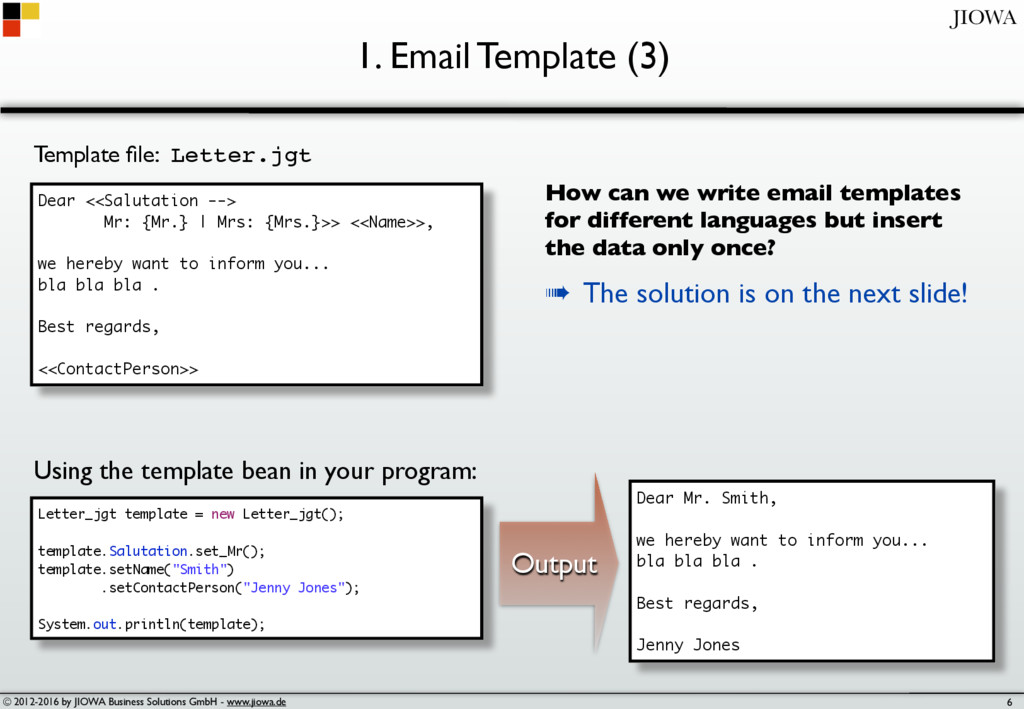 JIOWA

1. Email Template (3)

Template file: Letter.jgt

Dear <<Salutation -->
Mr: {Mr.} | Mrs: {Mrs.}>> <<Name>>,

we hereby want to inform you...
bla bla bla .

Best regards,

<<ContactPerson>>

How can we write email templates for different languages but insert the data only once?

➠ The solution is on the next slide!

Using the template bean in your program:

Letter_jgt template = new Letter_jgt();

template.Salutation.set_Mr();
template.setName("Smith")
.setContactPerson("Jenny Jones");

System.out.println(template);

Output

Dear Mr. Smith,

we hereby want to inform you...
bla bla bla .

Best regards,

Jenny Jones

© 2012-2016 by JIOWA Business Solutions GmbH - www.jiowa.de

6